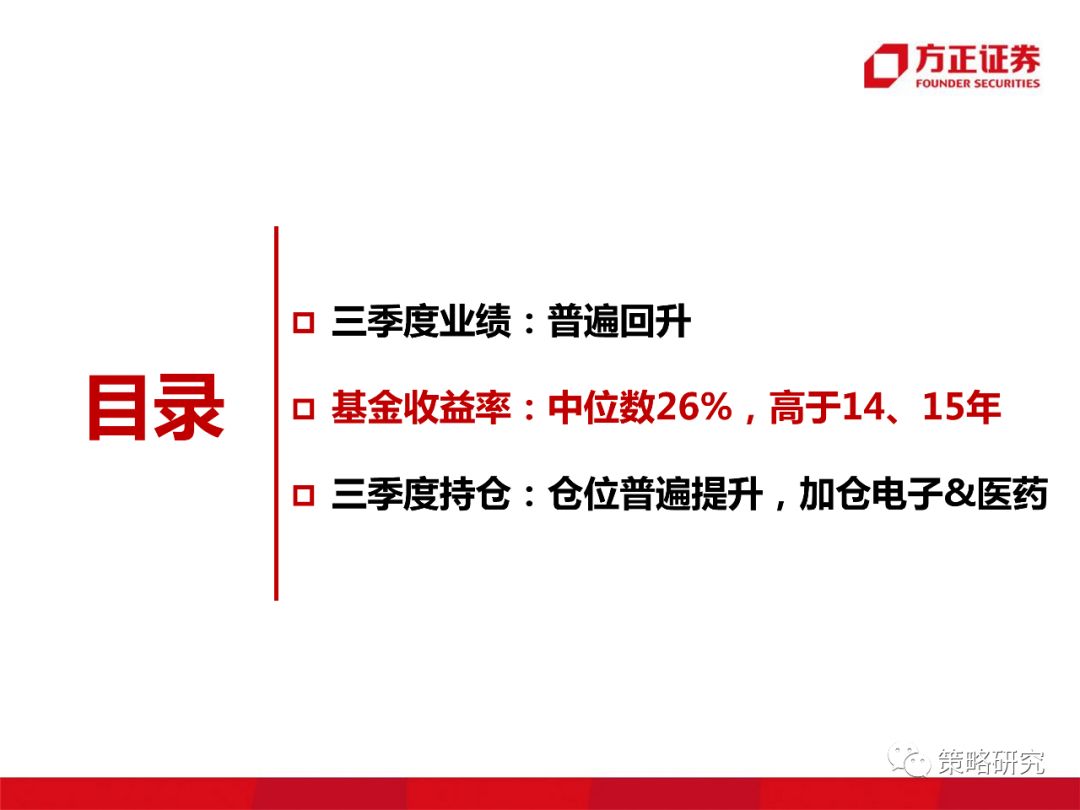 方正证券
FOUNDER SECURITIES

目录

□ 三季度业绩：普遍回升

□ 基金收益率：中位数26%，高于14、15年

□ 三季度持仓：仓位普遍提升，加仓电子&医药

策略研究